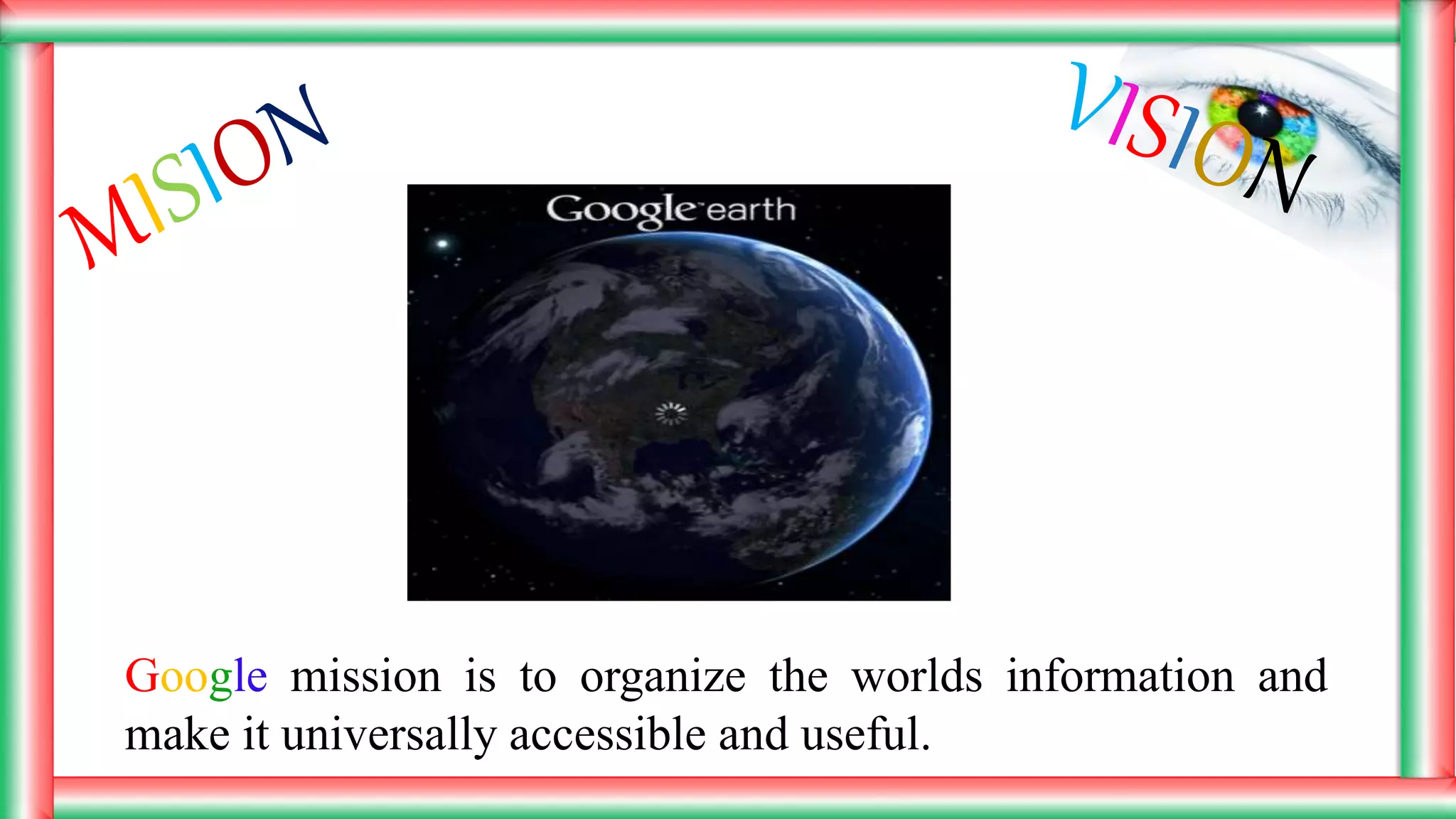 MISION

VISION

Google earth

Google mission is to organize the worlds information and make it universally accessible and useful.